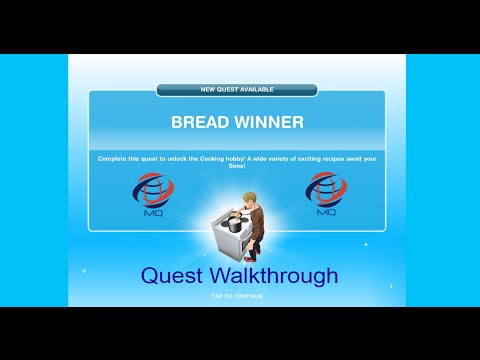 NEW QUEST AVAILABLE

BREAD WINNER

Complete this quest to unlock the Cooking hobby! A wide variety of exciting recipes await your Sims!

MQ

MQ

Quest Walkthrough

TAP TO CONTINUE